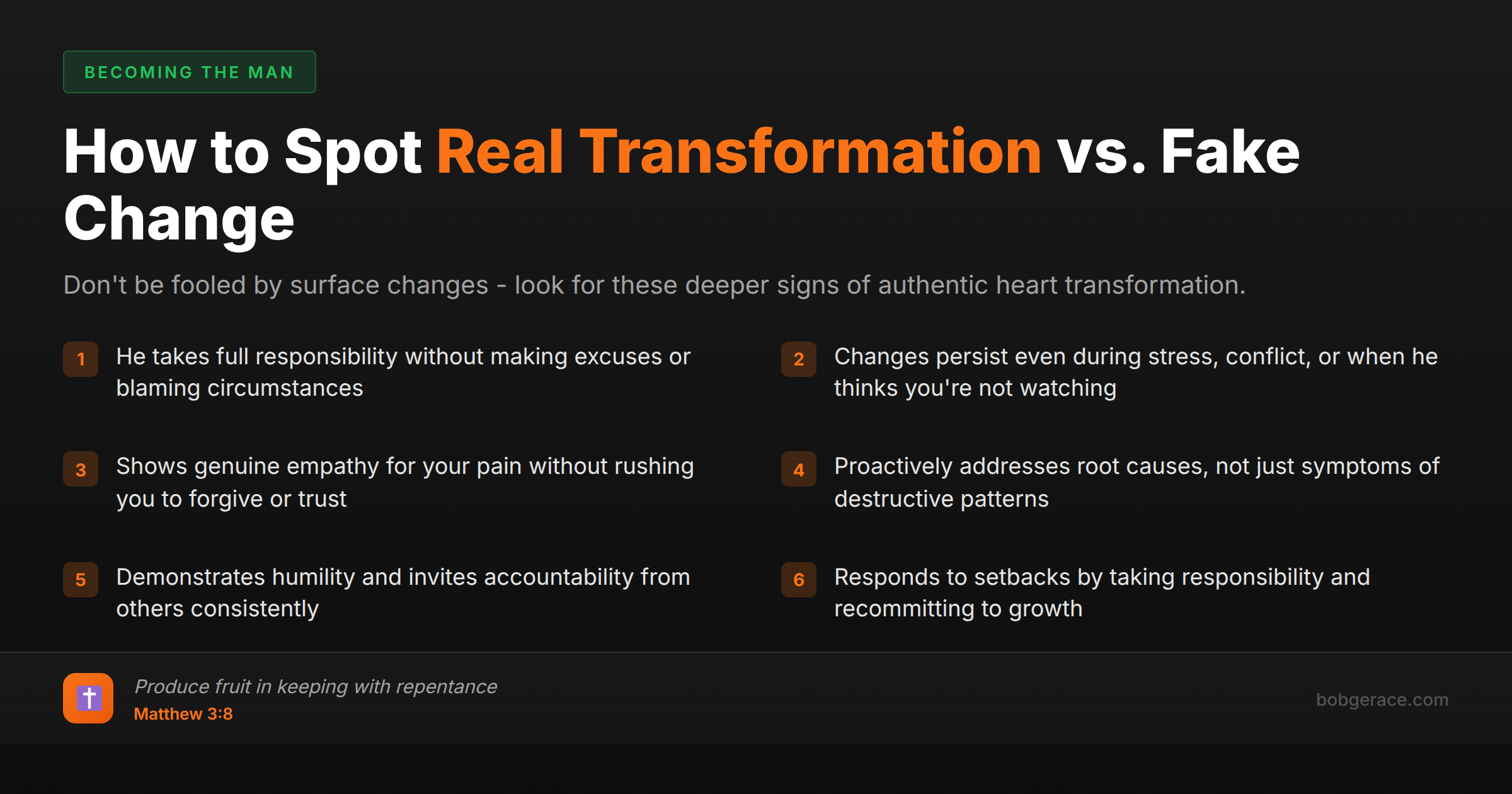 BECOMING THE MAN

How to Spot Real Transformation vs. Fake Change

Don't be fooled by surface changes - look for these deeper signs of authentic heart transformation.

1 He takes full responsibility without making excuses or blaming circumstances

2 Changes persist even during stress, conflict, or when he thinks you're not watching

3 Shows genuine empathy for your pain without rushing you to forgive or trust

4 Proactively addresses root causes, not just symptoms of destructive patterns

5 Demonstrates humility and invites accountability from others consistently

6 Responds to setbacks by taking responsibility and recommitting to growth

Produce fruit in keeping with repentance
Matthew 3:8

bobgerace.com